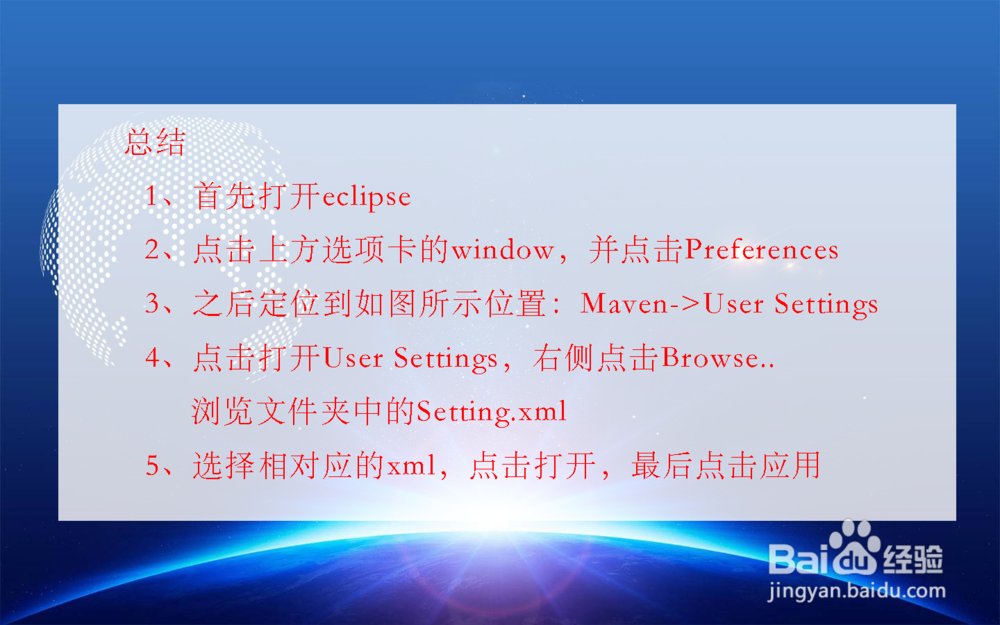 总结

1、首先打开eclipse

2、点击上方选项卡的window，并点击Preferences

3、之后定位到如图所示位置：Maven->User Settings

4、点击打开User Settings，右侧点击Browse.. 浏览文件夹中的Setting.xml

5、选择相对应的xml，点击打开，最后点击应用

Baidu经验
jingyan.baidu.com